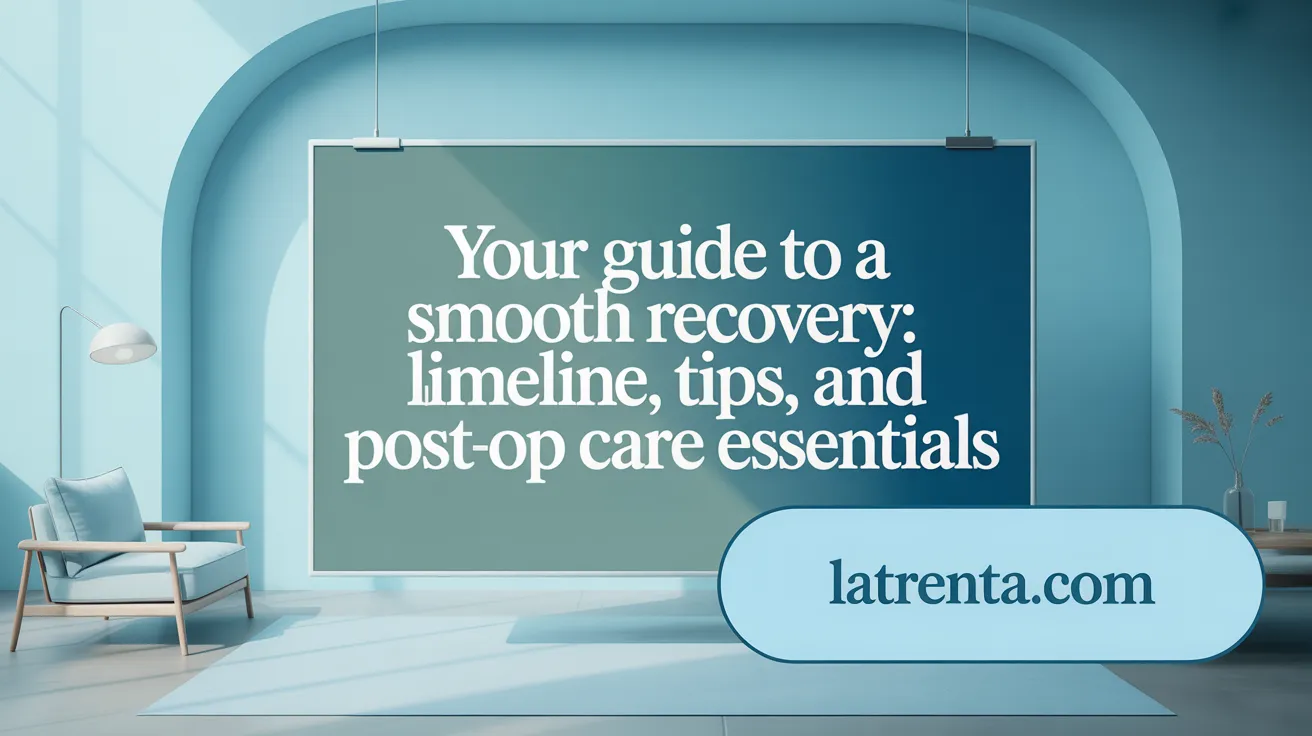 Your guide to a smooth recovery: limeline, tips, and post-op care essentials

latrenta.com